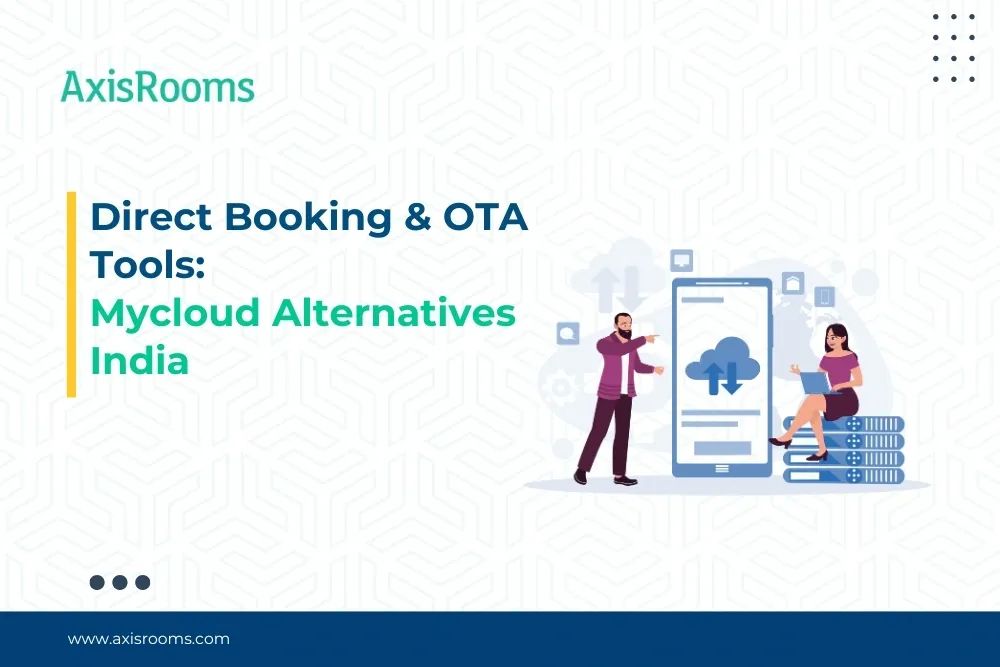 AxisRooms

Direct Booking & OTA Tools:
Mycloud Alternatives India

www.axisrooms.com